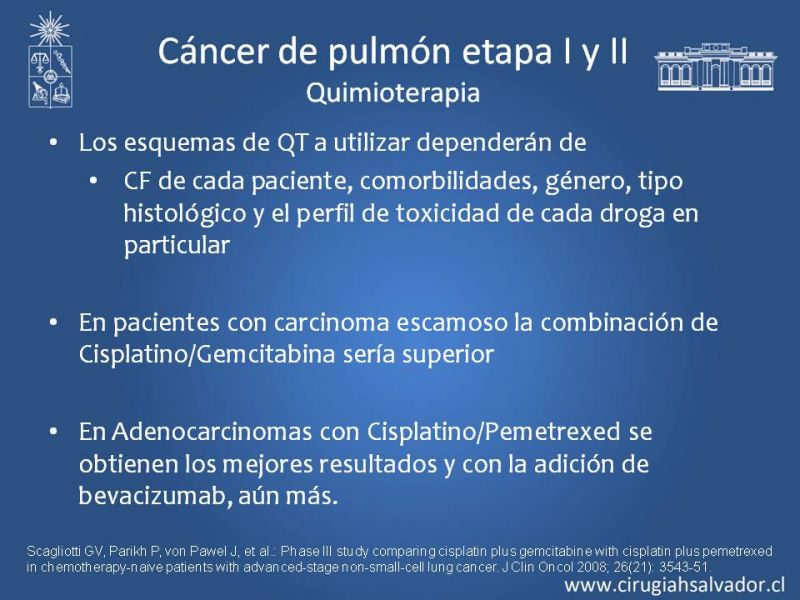 Cáncer de pulmón etapa I y II
Quimioterapia

• Los esquemas de QT a utilizar dependerán de
  • CF de cada paciente, comorbilidades, género, tipo histológico y el perfil de toxicidad de cada droga en particular

• En pacientes con carcinoma escamoso la combinación de Cisplatino/Gemcitabina sería superior

• En Adenocarcinomas con Cisplatino/Pemetrexed se obtienen los mejores resultados y con la adición de bevacizumab, aún más.

Scagliotti GV, Parikh P, von Pawel J, et al.: Phase III study comparing cisplatin plus gemcitabine with cisplatin plus pemetrexed in chemotherapy-naive patients with advanced-stage non-small-cell lung cancer. J Clin Oncol 2008; 26(21): 3543-51.

www.cirugiahsalvador.cl